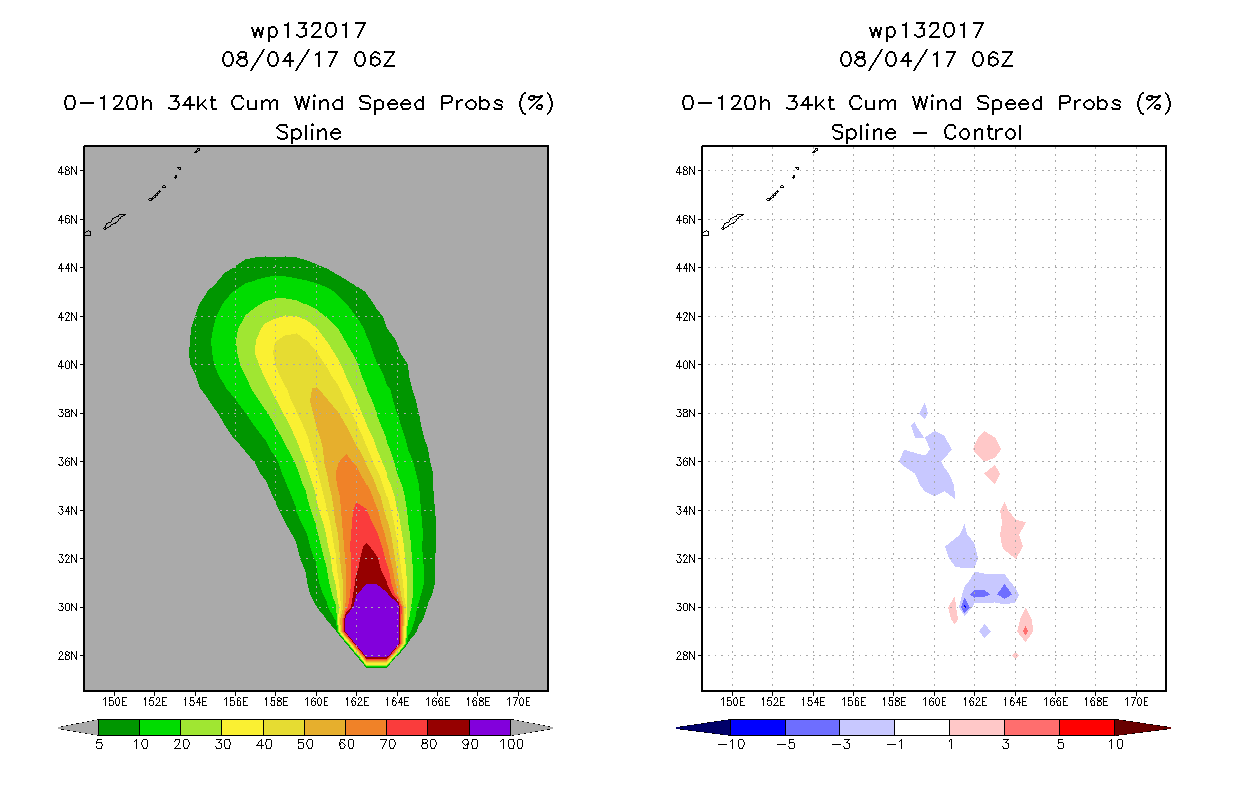 wp132017
08/04/17 06Z

0-120h 34kt Cum Wind Speed Probs (%)
Spline

48N
46N
44N
42N
40N
38N
36N
34N
32N
30N
28N

150E 152E 154E 156E 158E 160E 162E 164E 166E 168E 170E

5 10 20 30 40 50 60 70 80 90 100

wp132017
08/04/17 06Z

0-120h 34kt Cum Wind Speed Probs (%)
Spline - Control

48N
46N
44N
42N
40N
38N
36N
34N
32N
30N
28N

150E 152E 154E 156E 158E 160E 162E 164E 166E 168E 170E

-10 -5 -3 -1 1 3 5 10